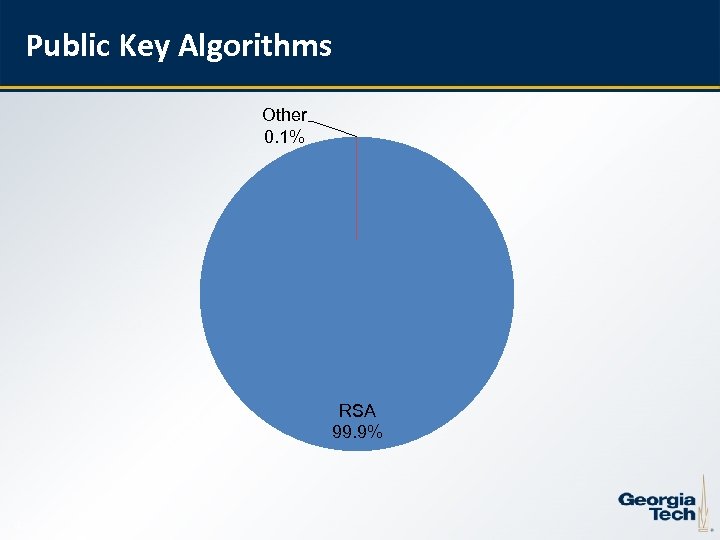 Public Key Algorithms

Other
0.1%

RSA
99.9%

Georgia
Tech